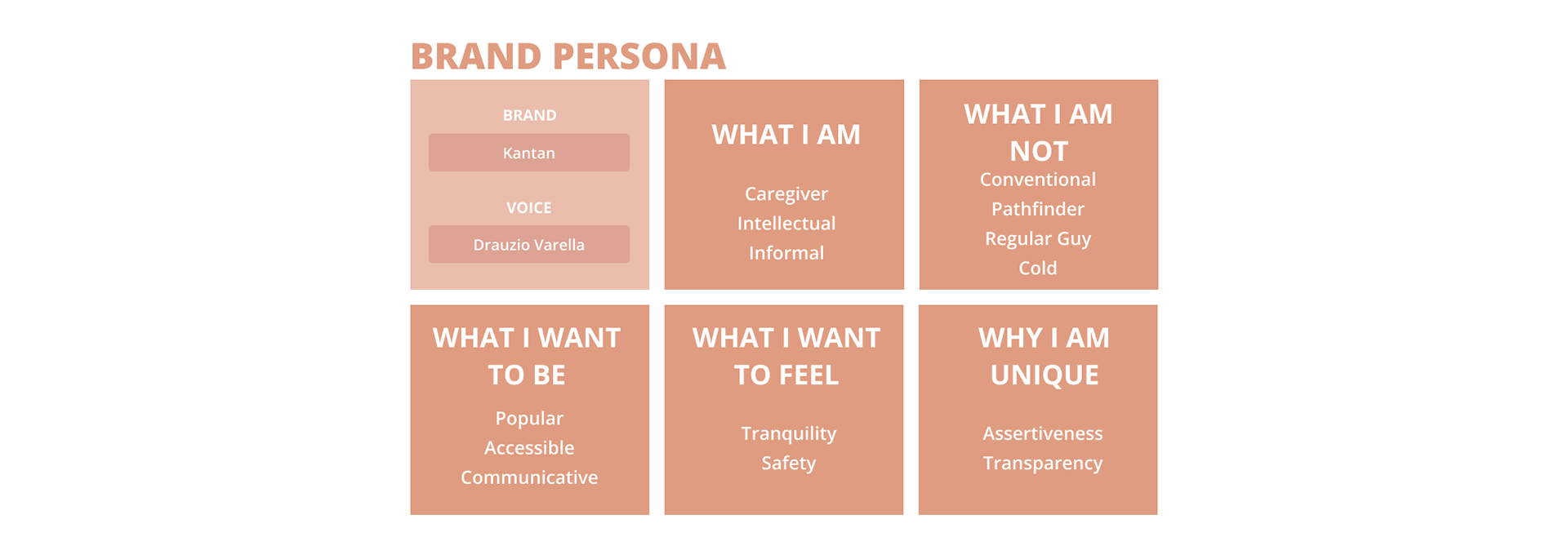 BRAND PERSONA

BRAND

Kantan

VOICE

Drauzio Varella

WHAT I AM

Caregiver
Intellectual
Informal

WHAT I AM NOT

Conventional
Pathfinder
Regular Guy
Cold

WHAT I WANT TO BE

Popular
Accessible
Communicative

WHAT I WANT TO FEEL

Tranquility
Safety

WHY I AM UNIQUE

Assertiveness
Transparency